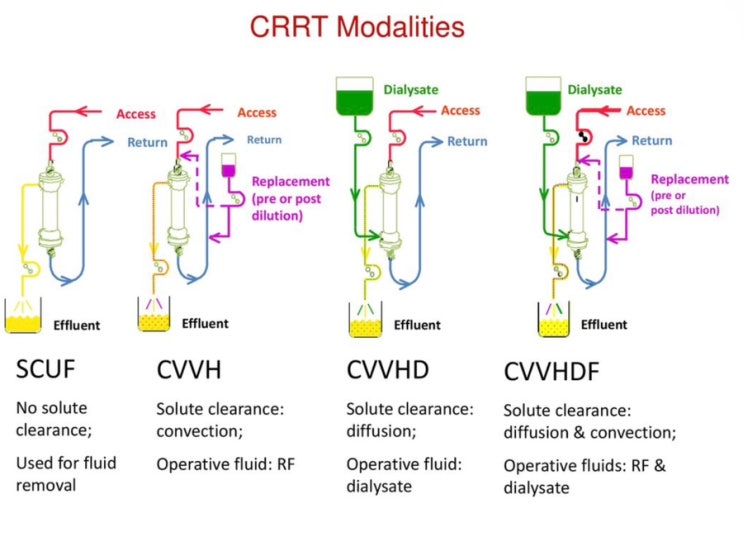 CRRT Modalities

Access
Return
Effluent

SCUF

No solute clearance;

Used for fluid removal

Access
Return
Replacement (pre or post dilution)
Effluent

CVVH

Solute clearance: convection;

Operative fluid: RF

Dialysate
Access
Return
Effluent

CVVHD

Solute clearance: diffusion;

Operative fluid: dialysate

Dialysate
Access
Return
Replacement (pre or post dilution)
Effluent

CVVHDF

Solute clearance: diffusion & convection;

Operative fluids: RF & dialysate